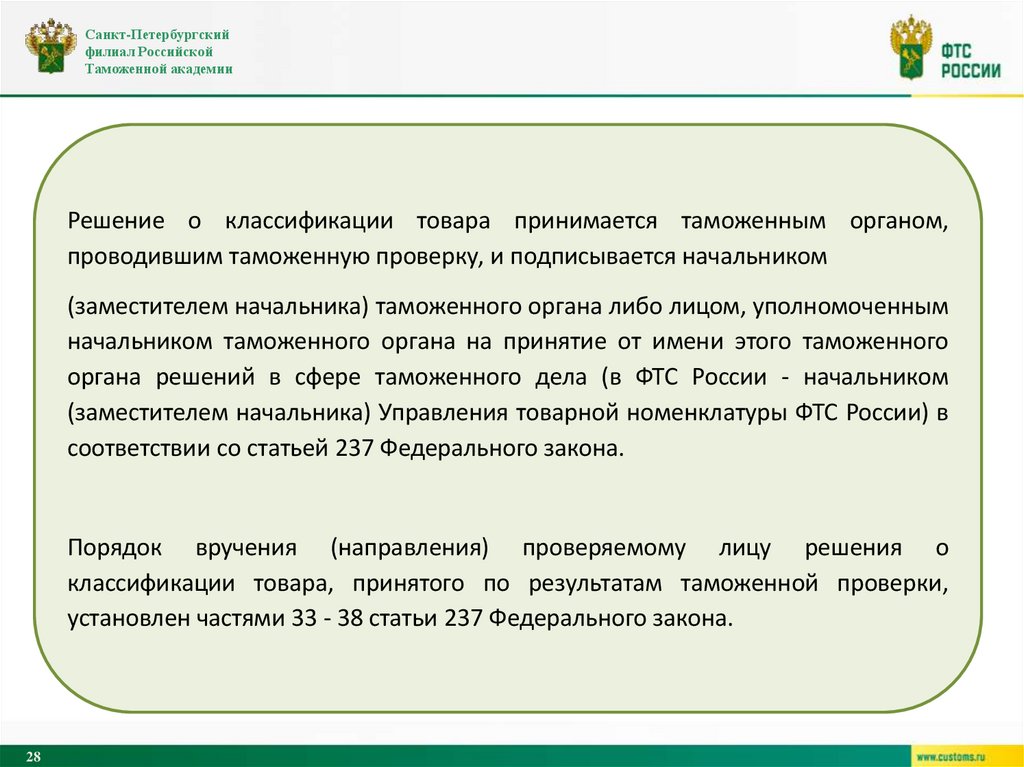 Санкт-Петербургский филиал Российской Таможенной академии

ФТС РОССИИ

Решение о классификации товара принимается таможенным органом, проводившим таможенную проверку, и подписывается начальником

(заместителем начальника) таможенного органа либо лицом, уполномоченным начальником таможенного органа на принятие от имени этого таможенного органа решений в сфере таможенного дела (в ФТС России - начальником (заместителем начальника) Управления товарной номенклатуры ФТС России) в соответствии со статьей 237 Федерального закона.

Порядок вручения (направления) проверяемому лицу решения о классификации товара, принятого по результатам таможенной проверки, установлен частями 33 - 38 статьи 237 Федерального закона.

28

www.customs.ru